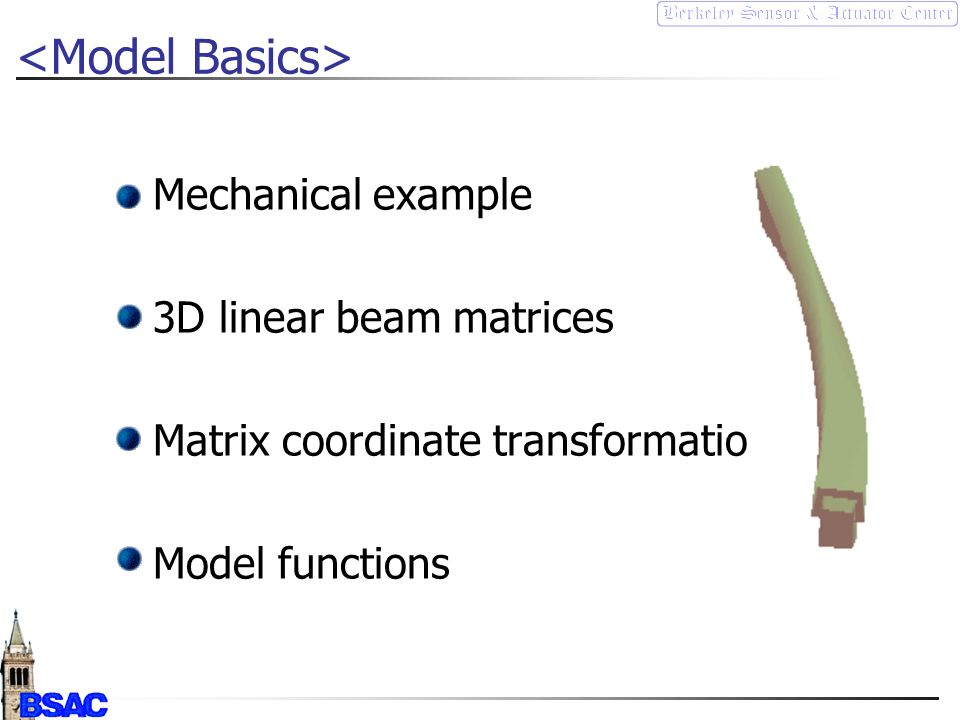 Berkeley Sensor & Actuator Center

<Model Basics>

Mechanical example

3D linear beam matrices

Matrix coordinate transformatio

Model functions

BSAC